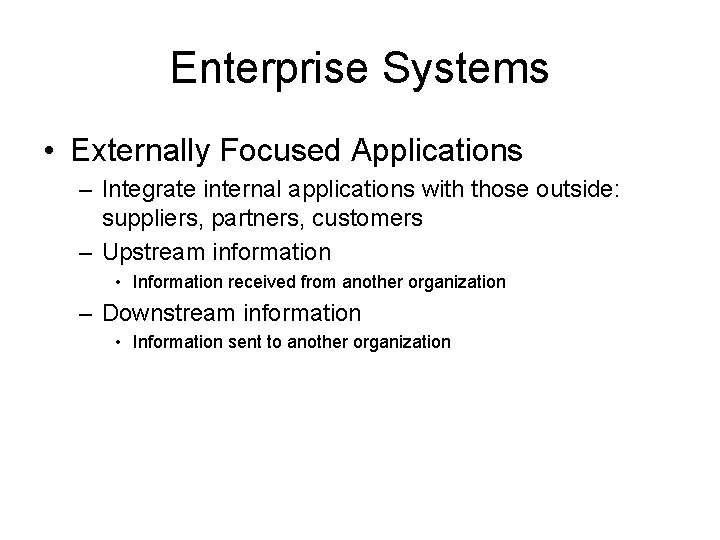 Enterprise Systems

• Externally Focused Applications

– Integrate internal applications with those outside: suppliers, partners, customers

– Upstream information

• Information received from another organization

– Downstream information

• Information sent to another organization